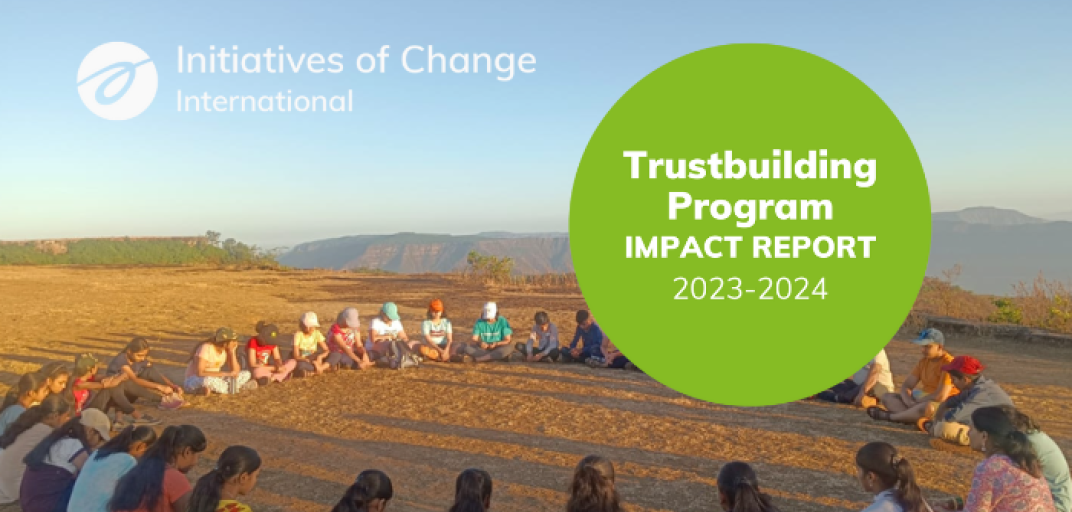 Initiatives of Change
International

Trustbuilding Program
IMPACT REPORT
2023-2024